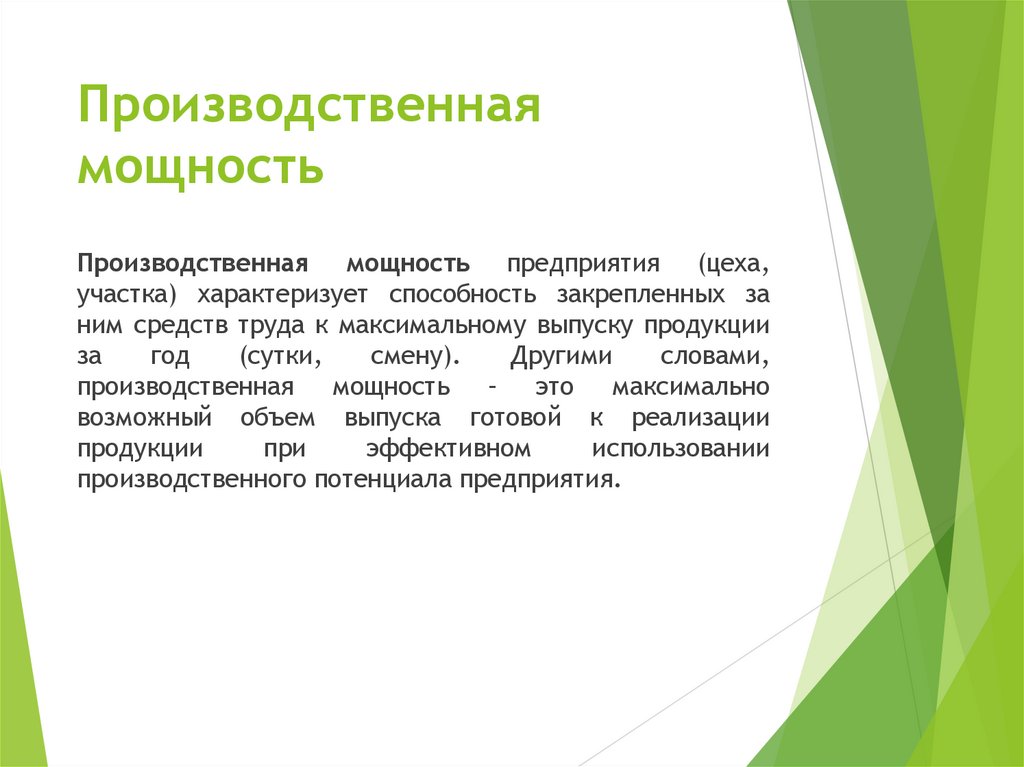 Производственная мощность

Производственная мощность предприятия (цеха, участка) характеризует способность закрепленных за ним средств труда к максимальному выпуску продукции за год (сутки, смену). Другими словами, производственная мощность – это максимально возможный объем выпуска готовой к реализации продукции при эффективном использовании производственного потенциала предприятия.